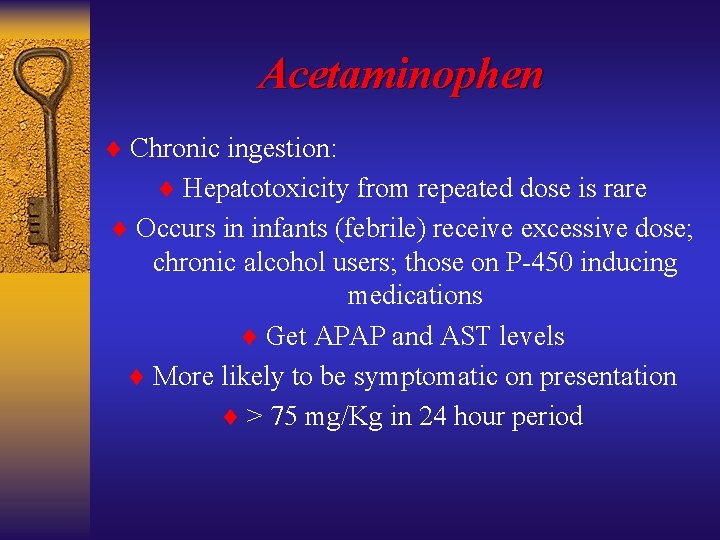 Acetaminophen

♦ Chronic ingestion:

♦ Hepatotoxicity from repeated dose is rare

♦ Occurs in infants (febrile) receive excessive dose; chronic alcohol users; those on P-450 inducing medications

♦ Get APAP and AST levels

♦ More likely to be symptomatic on presentation

♦ > 75 mg/Kg in 24 hour period